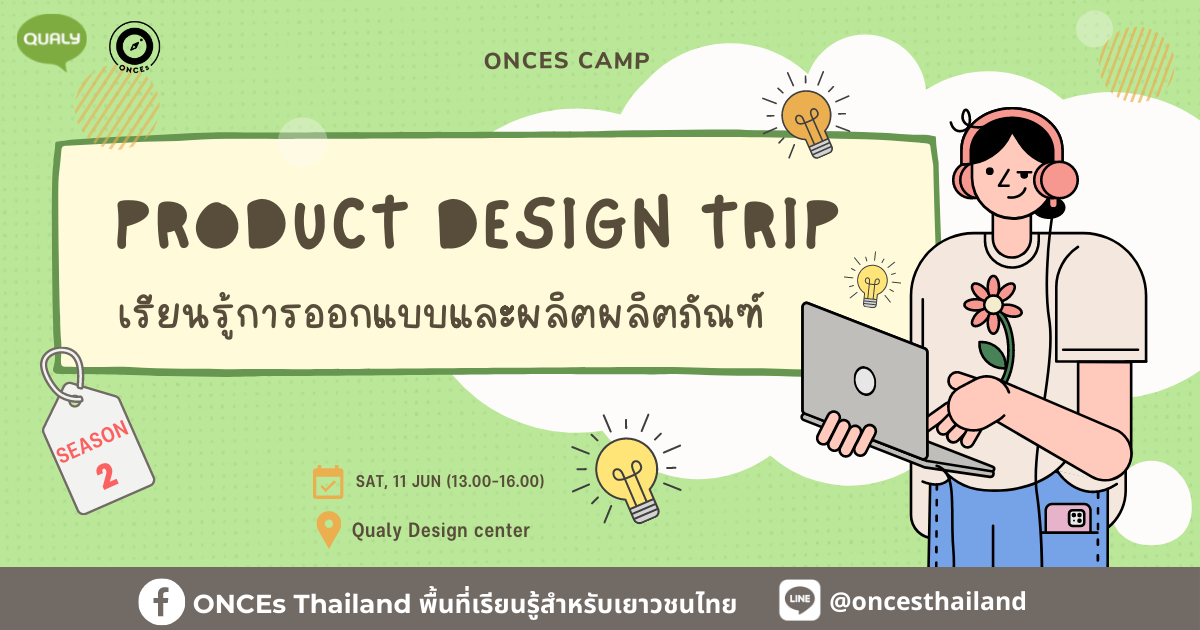 QUALY

ONCEs

ONCES CAMP

PRODUCT DESIGN TRIP

เรียนรู้การออกแบบและผลิตผลิตภัณฑ์

SEASON 2

SAT, 11 JUN (13.00-16.00)

Qualy Design center

ONCEs Thailand พื้นที่เรียนรู้สำหรับเยาวชนไทย

LINE @oncesthailand